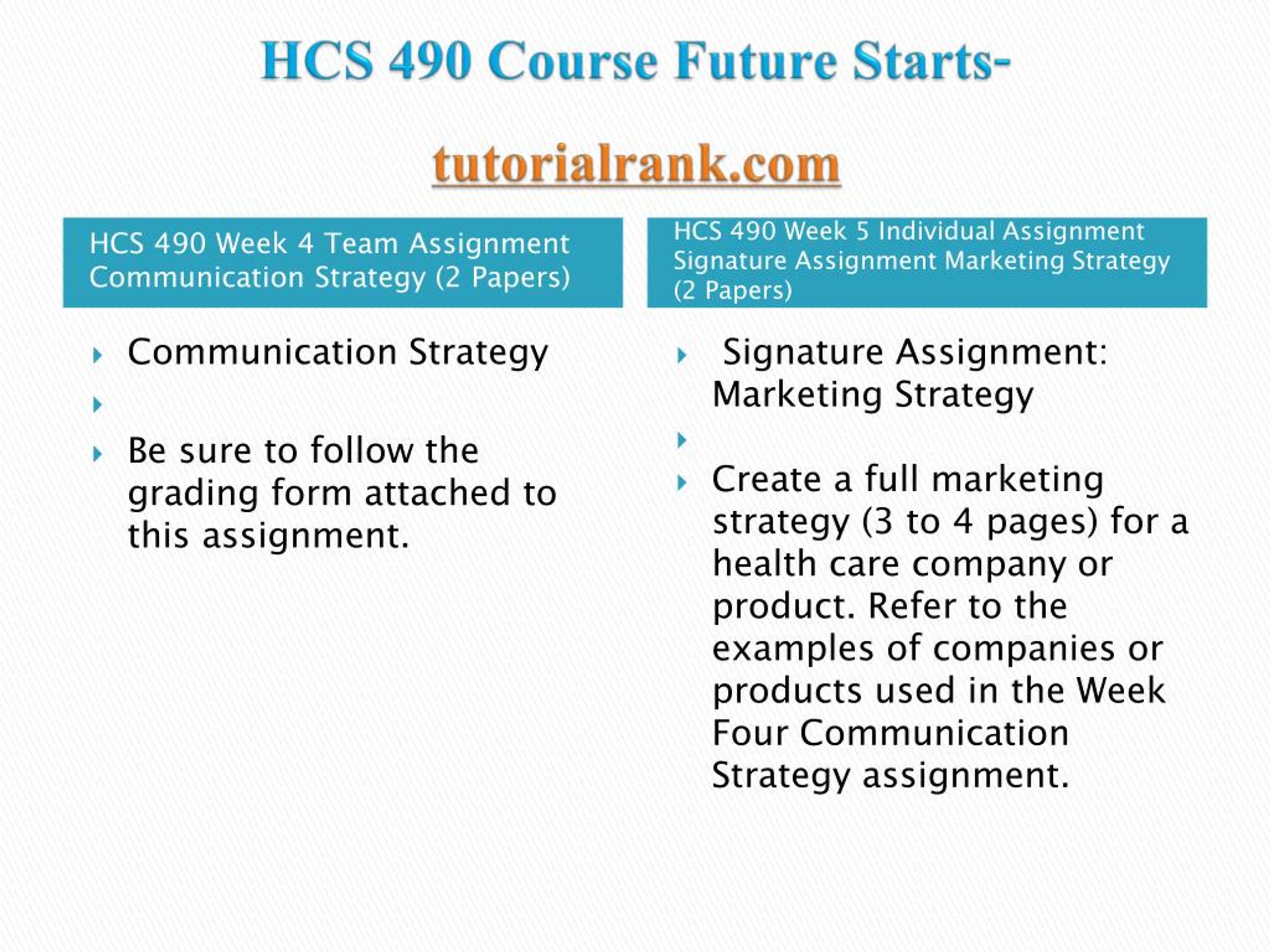 HCS 490 Course Future Starts-

tutorialrank.com

HCS 490 Week 4 Team Assignment Communication Strategy (2 Papers)

Communication Strategy

Be sure to follow the grading form attached to this assignment.

HCS 490 Week 5 Individual Assignment Signature Assignment Marketing Strategy (2 Papers)

Signature Assignment: Marketing Strategy

Create a full marketing strategy (3 to 4 pages) for a health care company or product. Refer to the examples of companies or products used in the Week Four Communication Strategy assignment.